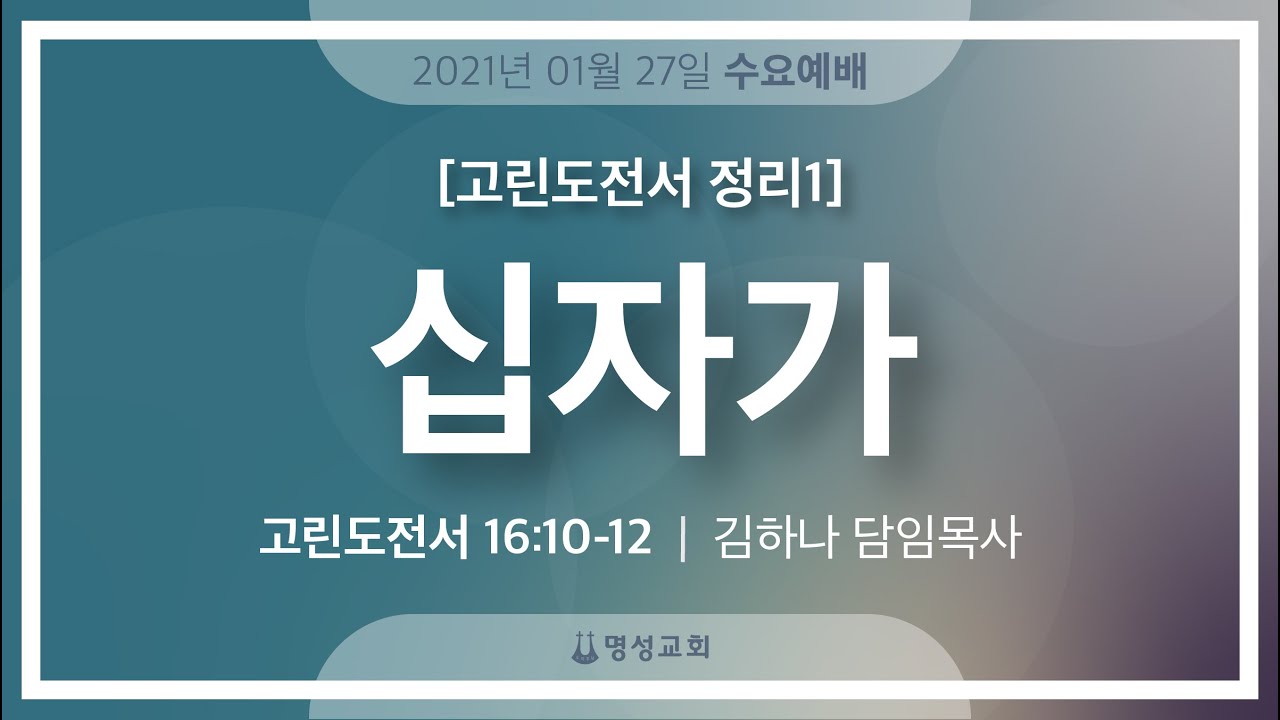 2021년 01월 27일 수요예배

[고린도전서 정리1]

십자가

고린도전서 16:10-12 | 김하나 담임목사

명성교회